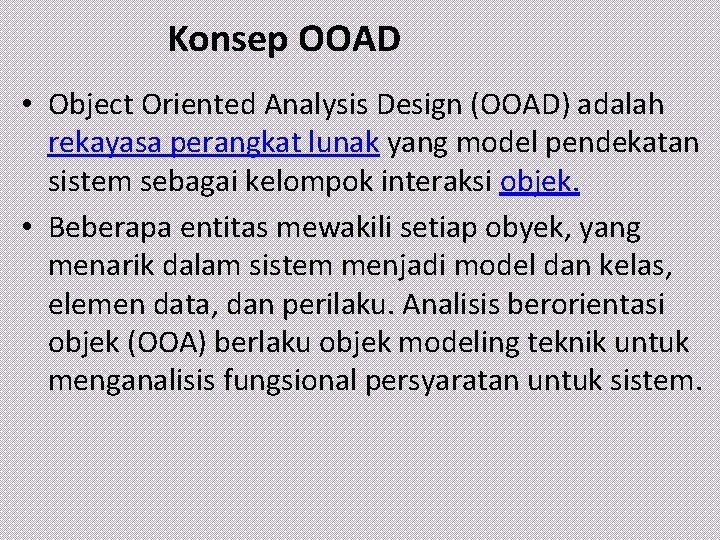 Konsep OOAD

• Object Oriented Analysis Design (OOAD) adalah rekayasa perangkat lunak yang model pendekatan sistem sebagai kelompok interaksi objek.

• Beberapa entitas mewakili setiap obyek, yang menarik dalam sistem menjadi model dan kelas, elemen data, dan perilaku. Analisis berorientasi objek (OOA) berlaku objek modeling teknik untuk menganalisis fungsional persyaratan untuk sistem.